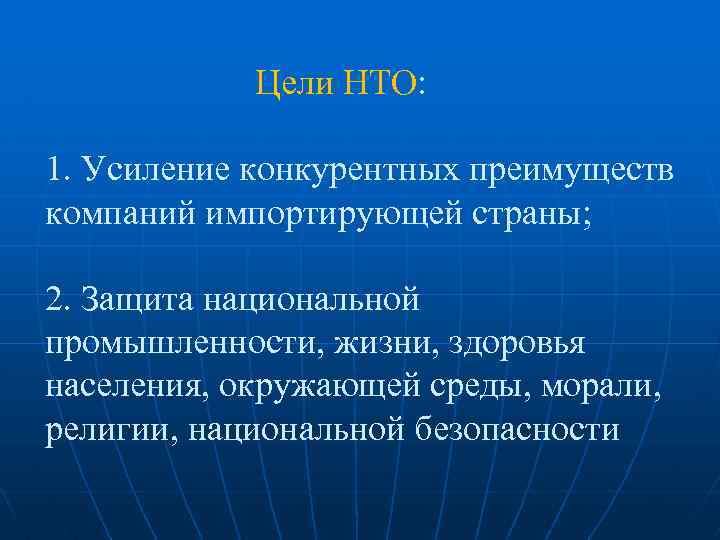 Цели НТО:

1. Усиление конкурентных преимуществ компаний импортирующей страны;

2. Защита национальной промышленности, жизни, здоровья населения, окружающей среды, морали, религии, национальной безопасности